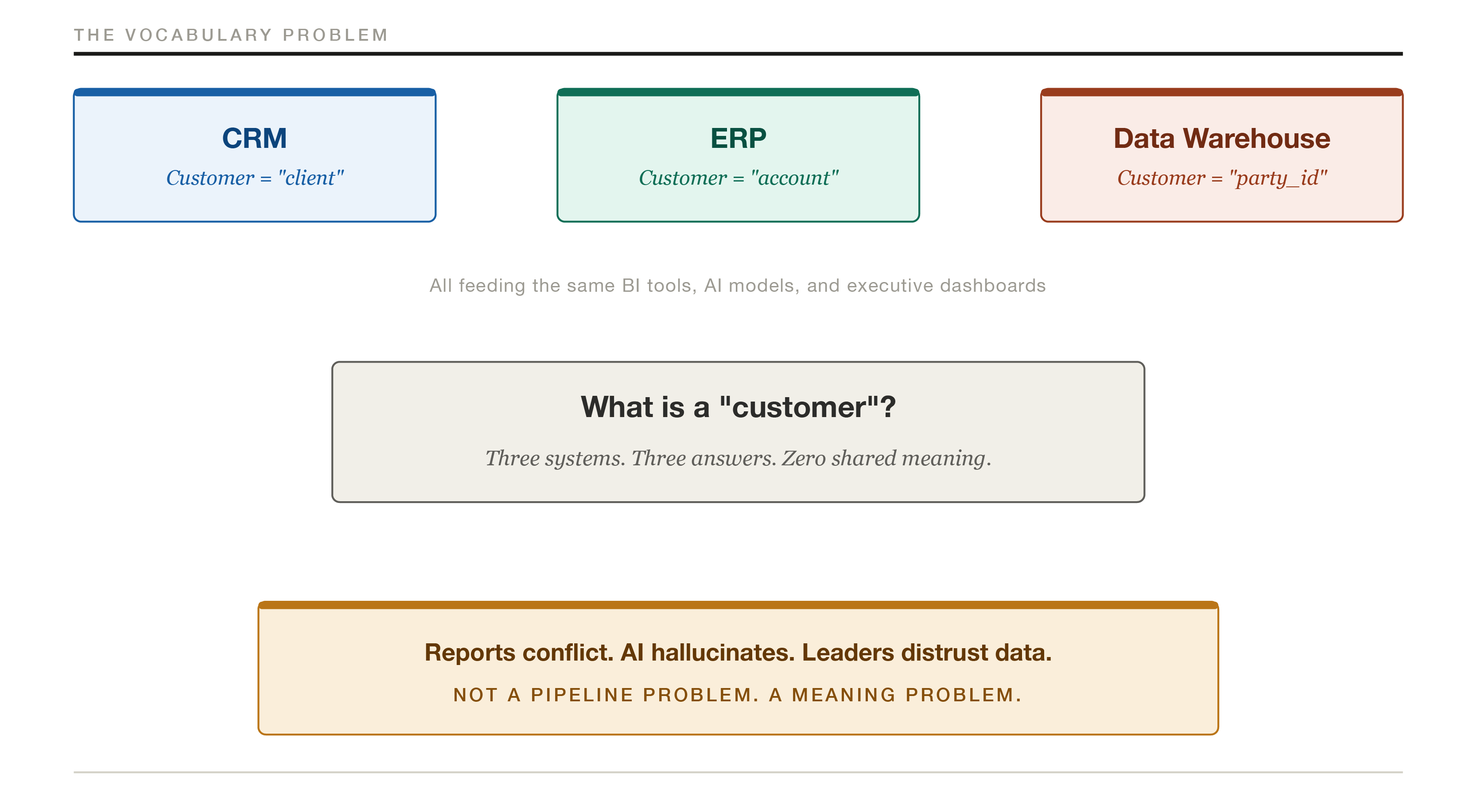 THE VOCABULARY PROBLEM

CRM
Customer = "client"

ERP
Customer = "account"

Data Warehouse
Customer = "party_id"

All feeding the same BI tools, AI models, and executive dashboards

What is a "customer"?
Three systems. Three answers. Zero shared meaning.

Reports conflict. AI hallucinates. Leaders distrust data.
NOT A PIPELINE PROBLEM. A MEANING PROBLEM.